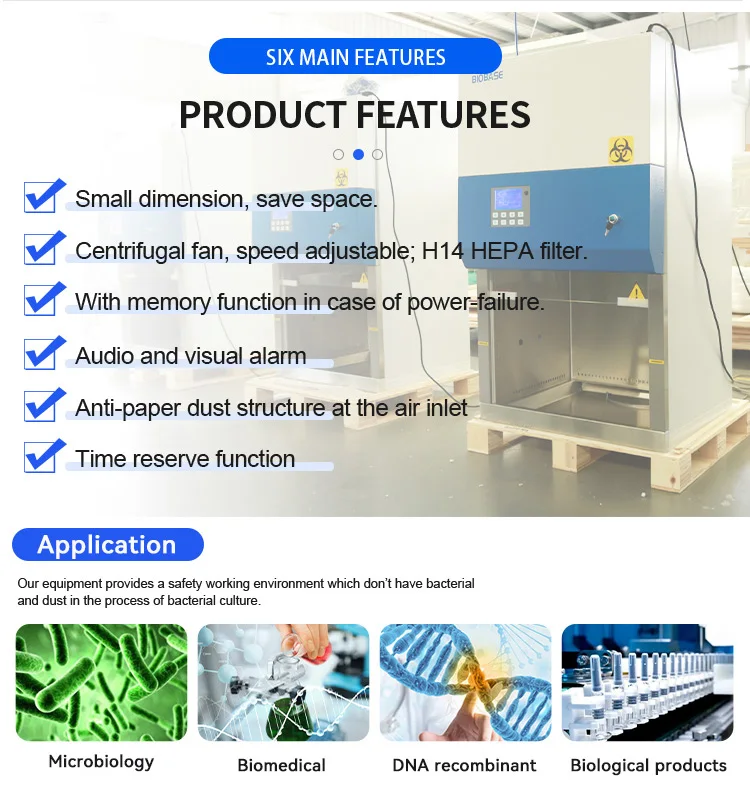 SIX MAIN FEATURES

BIOBASE

PRODUCT FEATURES

Small dimension, save space.

Centrifugal fan, speed adjustable; H14 HEPA filter.

With memory function in case of power-failure.

Audio and visual alarm

Anti-paper dust structure at the air inlet

Time reserve function

Application

Our equipment provides a safety working environment which don't have bacterial and dust in the process of bacterial culture.

Microbiology

Biomedical

DNA recombinant

Biological products